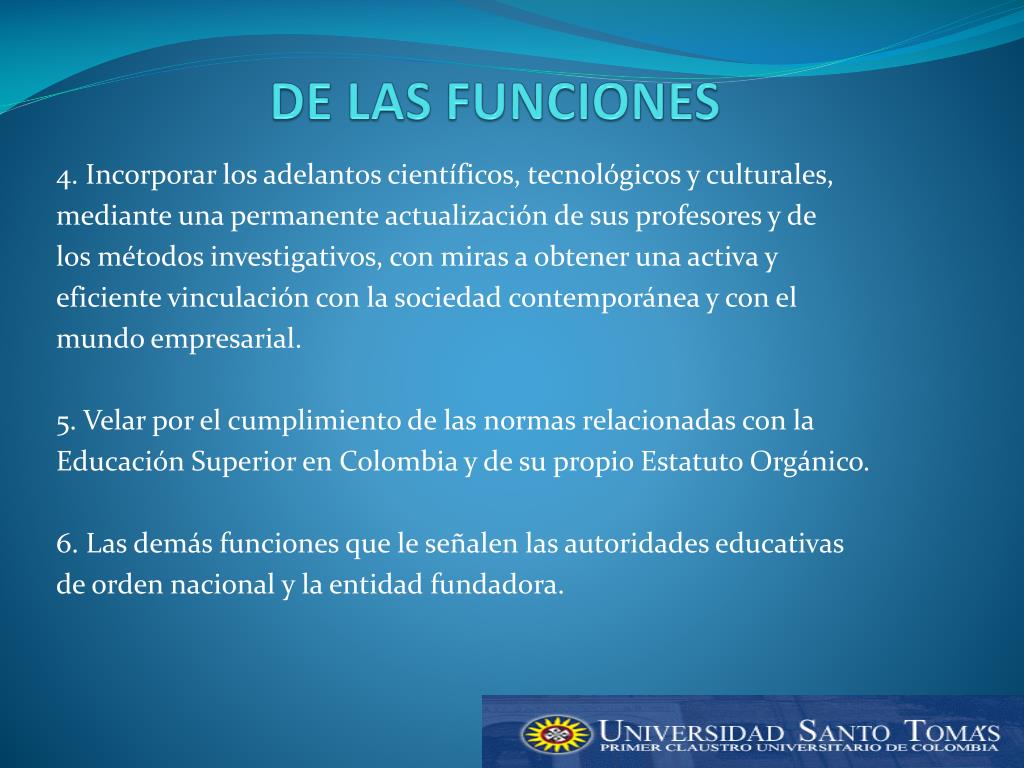 DE LAS FUNCIONES

4. Incorporar los adelantos científicos, tecnológicos y culturales, mediante una permanente actualización de sus profesores y de los métodos investigativos, con miras a obtener una activa y eficiente vinculación con la sociedad contemporánea y con el mundo empresarial.

5. Velar por el cumplimiento de las normas relacionadas con la Educación Superior en Colombia y de su propio Estatuto Orgánico.

6. Las demás funciones que le señalen las autoridades educativas de orden nacional y la entidad fundadora.

UNIVERSIDAD SANTO TOMÁS
PRIMER CLAUSTRO UNIVERSITARIO DE COLOMBIA